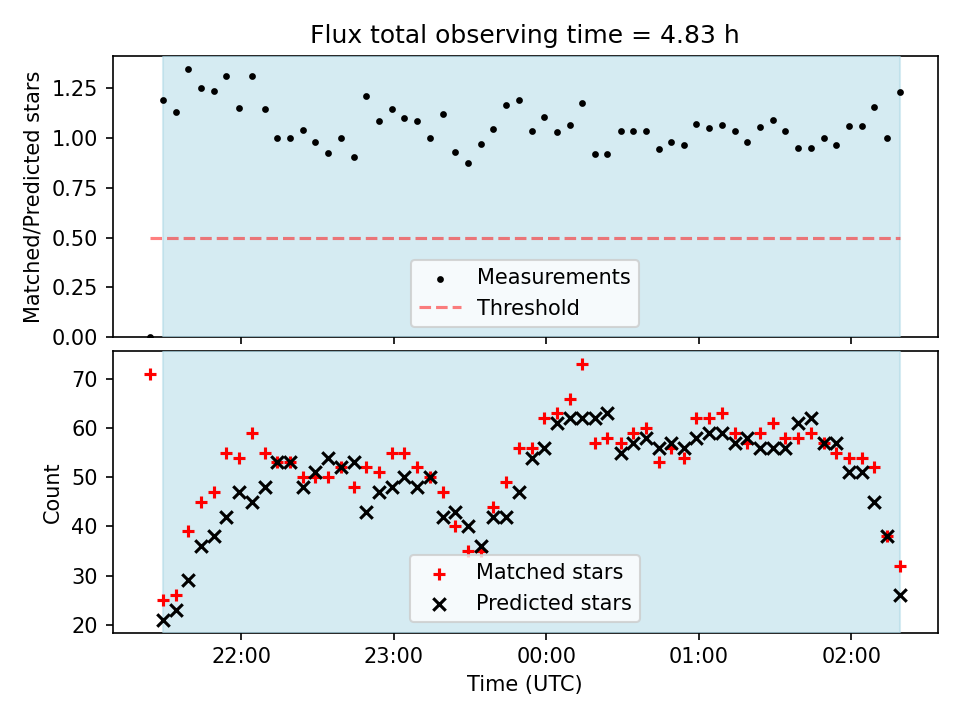 Flux total observing time = 4.83 h

Matched/Predicted stars

1.25
1.00
0.75
0.50
0.25
0.00

Measurements
Threshold

Count

70
60
50
40
30
20

Matched stars
Predicted stars

22:00
23:00
00:00
01:00
02:00

Time (UTC)